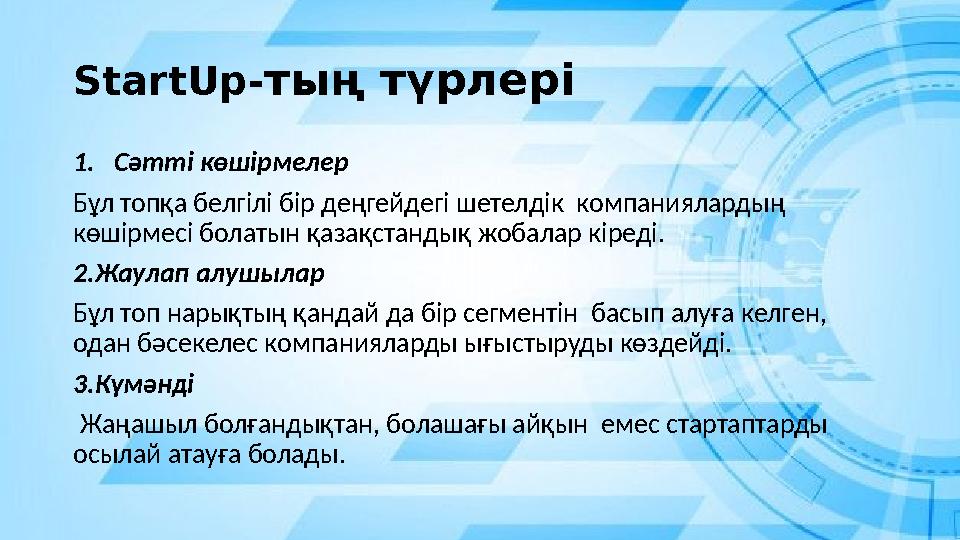 StartUp-тың түрлері

1. Сәтті көшірмелер

Бұл топқа белгілі бір деңгейдегі шетелдік компаниялардың көшірмесі болатын қазақстандық жобалар кіреді.

2.Жаулап алушылар

Бұл топ нарықтың қандай да бір сегментін басып алуға келген, одан бәсекелес компанияларды ығыстыруды көздейді.

3.Күмәнді

Жаңашыл болғандықтан, болашағы айқын емес стартаптарды осылай атауға болады.